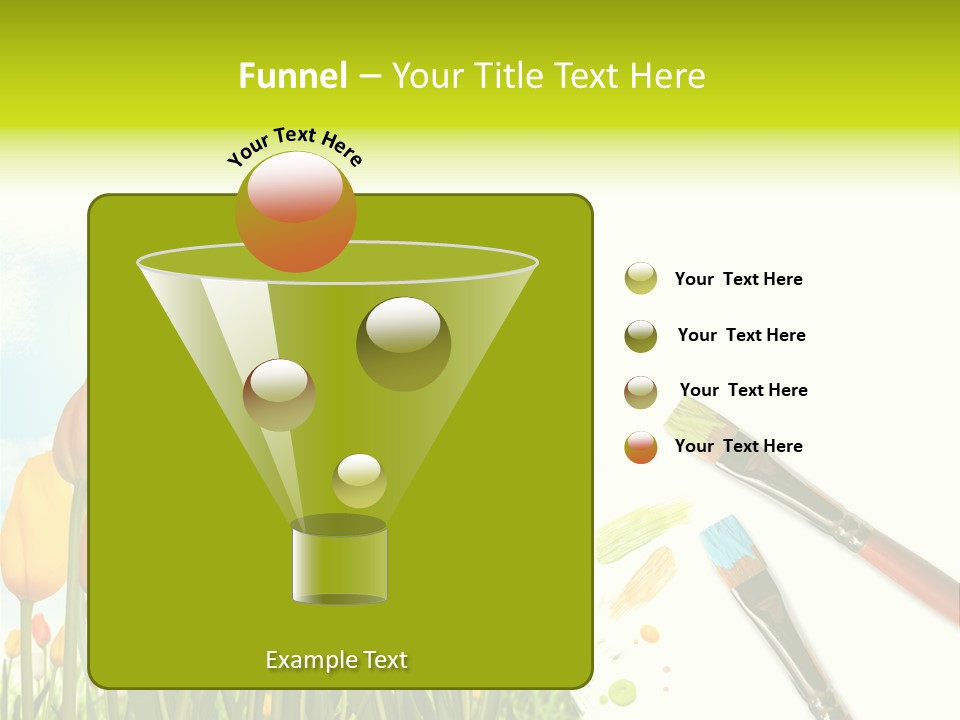 Funnel – Your Title Text Here

Your Text Here

Your Text Here

Your Text Here

Your Text Here

Your Text Here

Example Text